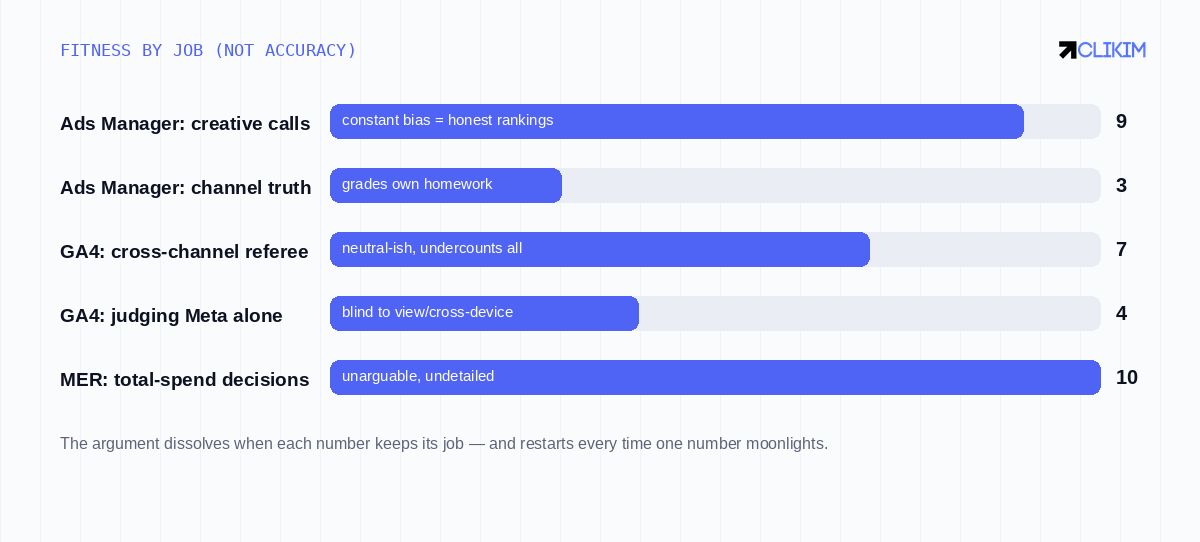 FITNESS BY JOB (NOT ACCURACY)

CLIKIM

Ads Manager: creative calls
constant bias = honest rankings
9

Ads Manager: channel truth
grades own homework
3

GA4: cross-channel referee
neutral-ish, undercounts all
7

GA4: judging Meta alone
blind to view/cross-device
4

MER: total-spend decisions
unarguable, undetailed
10

The argument dissolves when each number keeps its job — and restarts every time one number moonlights.